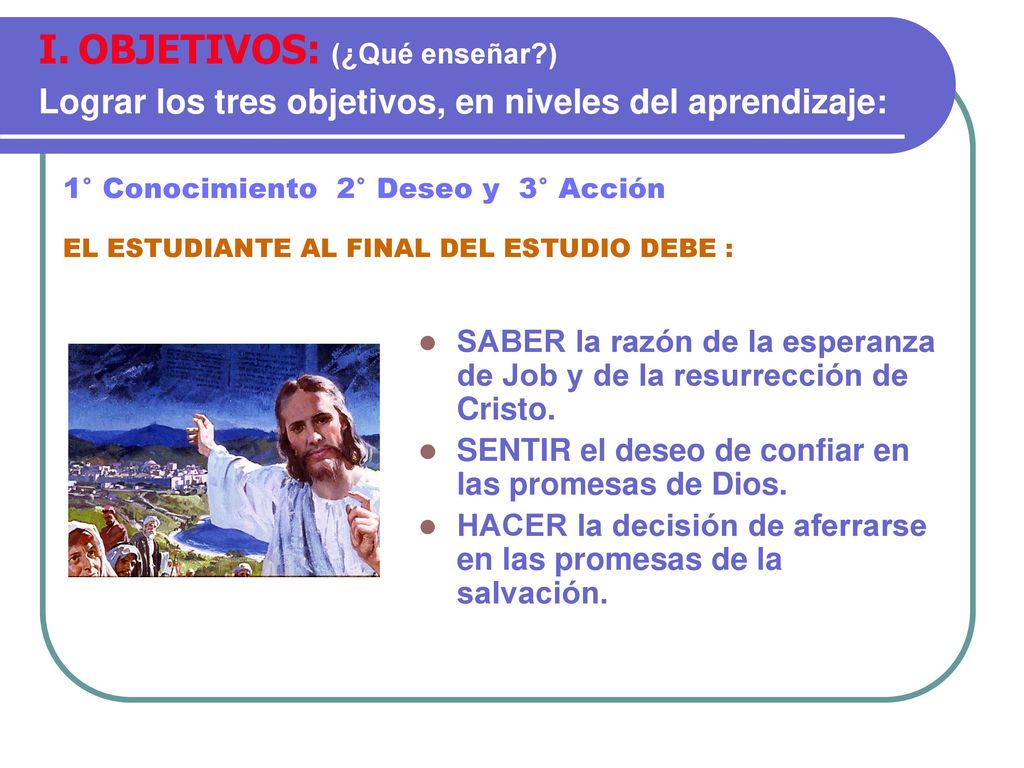 I. OBJETIVOS: (¿Qué enseñar?)
Lograr los tres objetivos, en niveles del aprendizaje:

1° Conocimiento 2° Deseo y 3° Acción

EL ESTUDIANTE AL FINAL DEL ESTUDIO DEBE :

- SABER la razón de la esperanza de Job y de la resurrección de Cristo.
- SENTIR el deseo de confiar en las promesas de Dios.
- HACER la decisión de aferrarse en las promesas de la salvación.